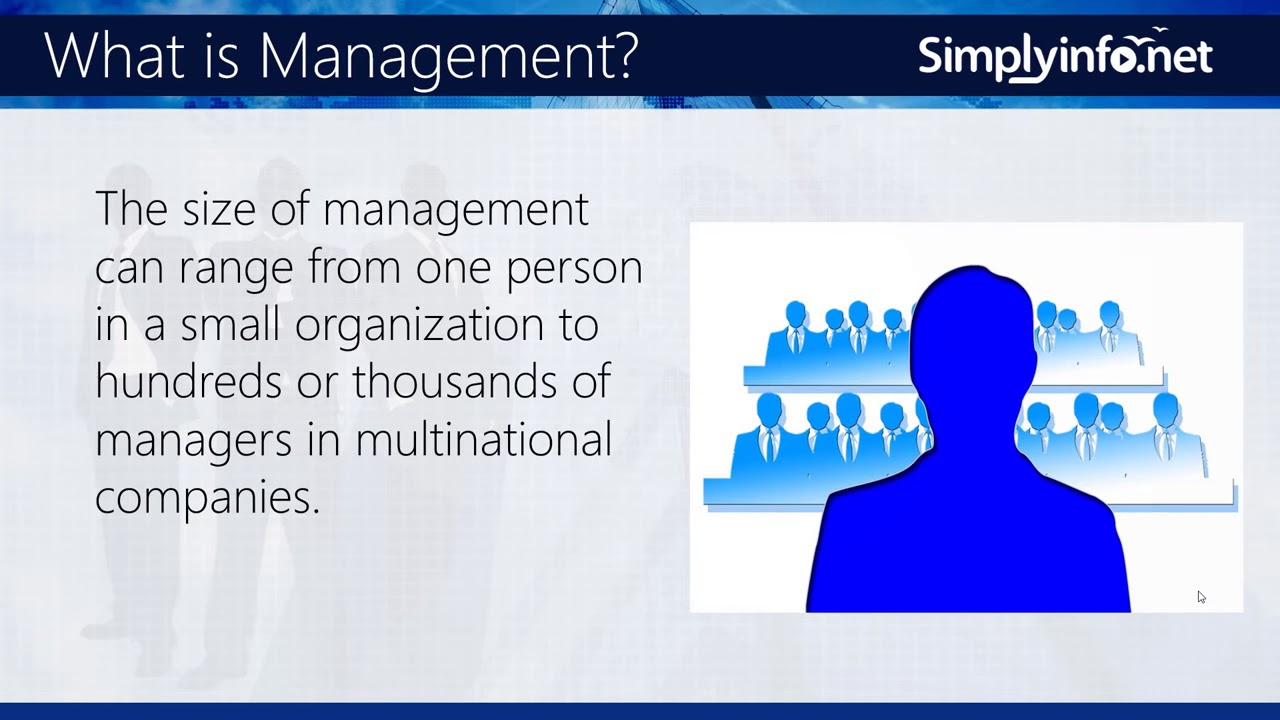 What is Management?

Simplyinfo.net

The size of management can range from one person in a small organization to hundreds or thousands of managers in multinational companies.